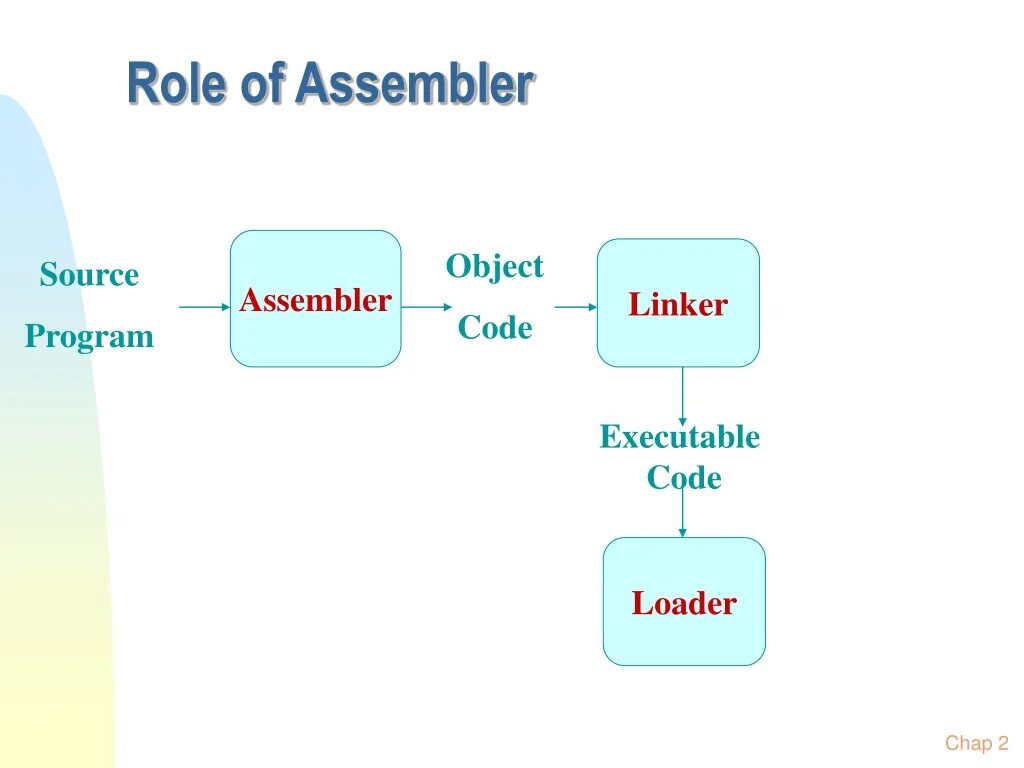 Role of Assembler

Source Program

Assembler

Object Code

Linker

Executable Code

Loader

Chap 2